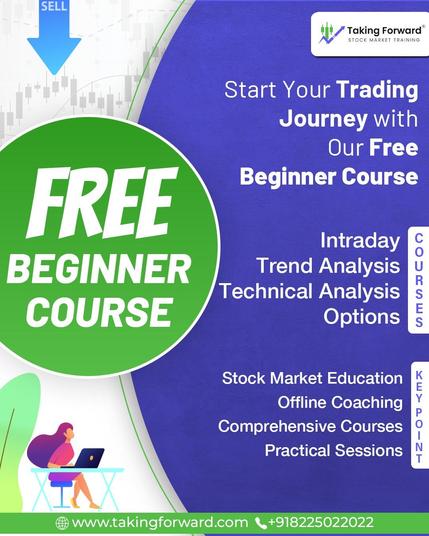 SELL

Taking Forward®
STOCK MARKET TRAINING

Start Your Trading Journey with Our Free Beginner Course

FREE
BEGINNER
COURSE

Intraday
Trend Analysis
Technical Analysis
Options

COURSES

Stock Market Education
Offline Coaching
Comprehensive Courses
Practical Sessions

KEY POINT

www.takingforward.com +918225022022